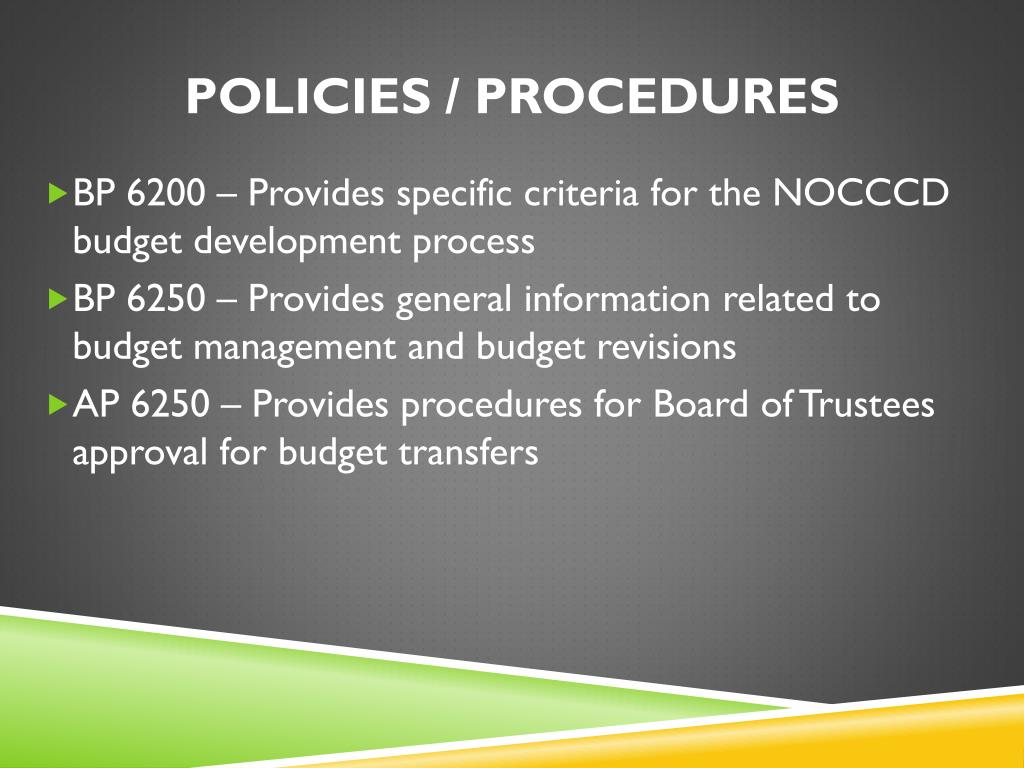 POLICIES / PROCEDURES

BP 6200 – Provides specific criteria for the NOCCCD budget development process

BP 6250 – Provides general information related to budget management and budget revisions

AP 6250 – Provides procedures for Board of Trustees approval for budget transfers